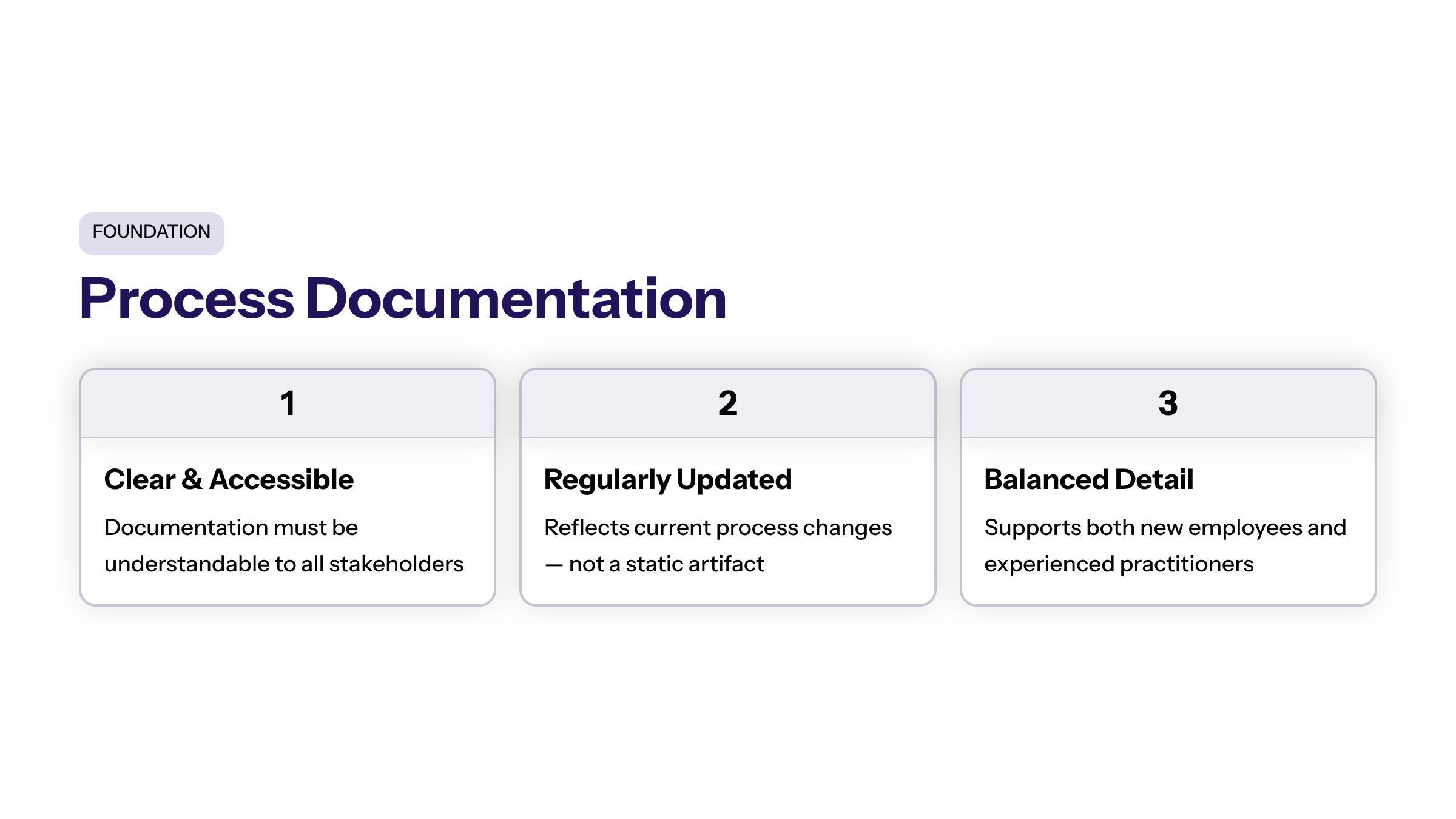 FOUNDATION

Process Documentation

1

Clear & Accessible

Documentation must be understandable to all stakeholders

2

Regularly Updated

Reflects current process changes — not a static artifact

3

Balanced Detail

Supports both new employees and experienced practitioners